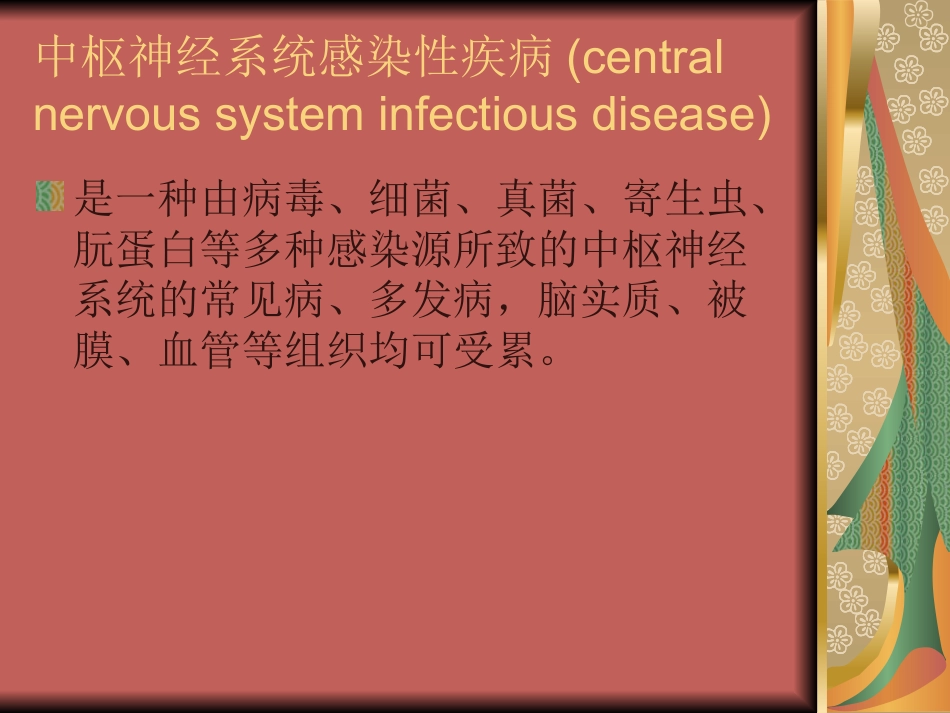 中枢神经系统感染性疾病 (central nervous system infectious disease)

是一种由病毒、细菌、真菌、寄生虫、朊蛋白等多种感染源所致的中枢神经系统的常见病、多发病，脑实质、被膜、血管等组织均可受累。